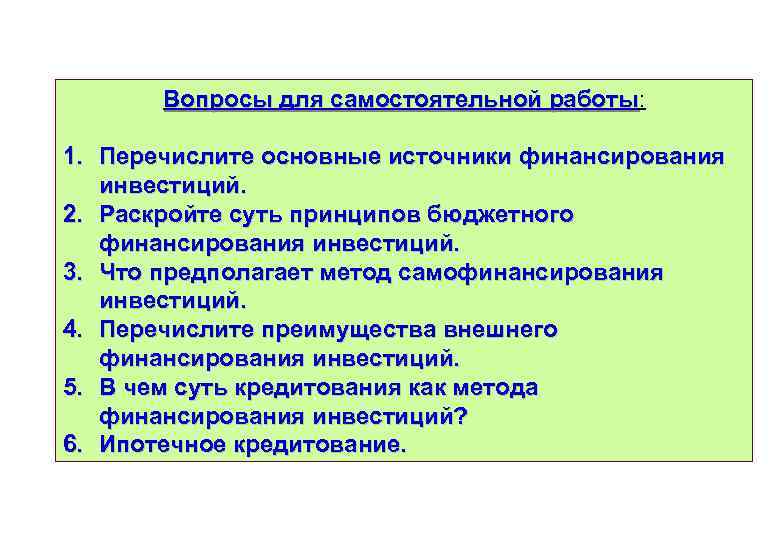 Вопросы для самостоятельной работы:

1. Перечислите основные источники финансирования инвестиций.
2. Раскройте суть принципов бюджетного финансирования инвестиций.
3. Что предполагает метод самофинансирования инвестиций.
4. Перечислите преимущества внешнего финансирования инвестиций.
5. В чем суть кредитования как метода финансирования инвестиций?
6. Ипотечное кредитование.